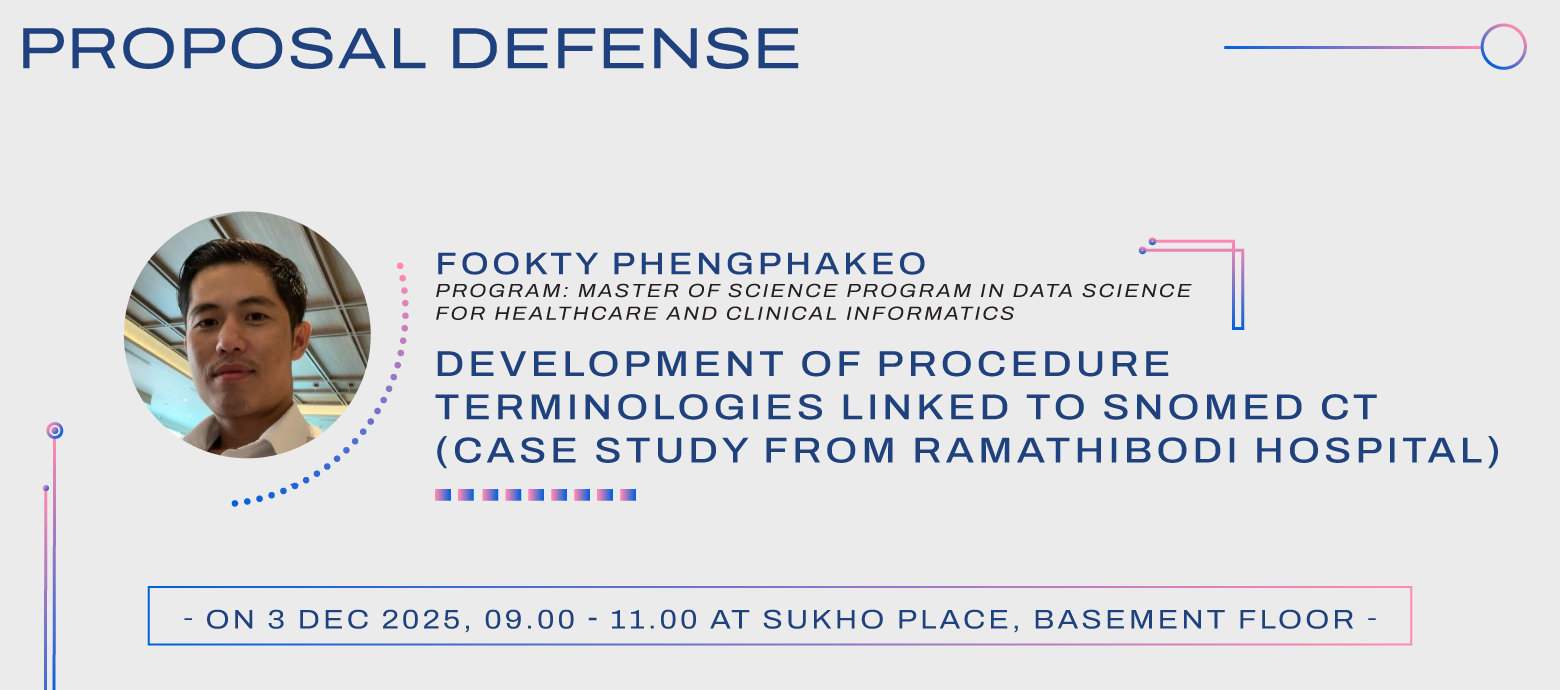 PROPOSAL DEFENSE

FOOKTY PHENGPHAKEO
PROGRAM: MASTER OF SCIENCE PROGRAM IN DATA SCIENCE FOR HEALTHCARE AND CLINICAL INFORMATICS

DEVELOPMENT OF PROCEDURE TERMINOLOGIES LINKED TO SNOMED CT (CASE STUDY FROM RAMATHIBODI HOSPITAL)

- ON 3 DEC 2025, 09.00 - 11.00 AT SUKHO PLACE, BASEMENT FLOOR -